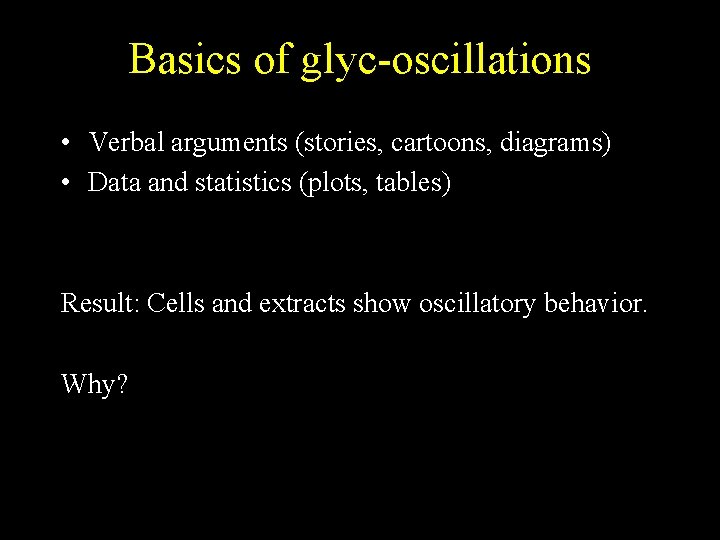 Basics of glyc-oscillations

• Verbal arguments (stories, cartoons, diagrams)
• Data and statistics (plots, tables)

Result: Cells and extracts show oscillatory behavior.

Why?